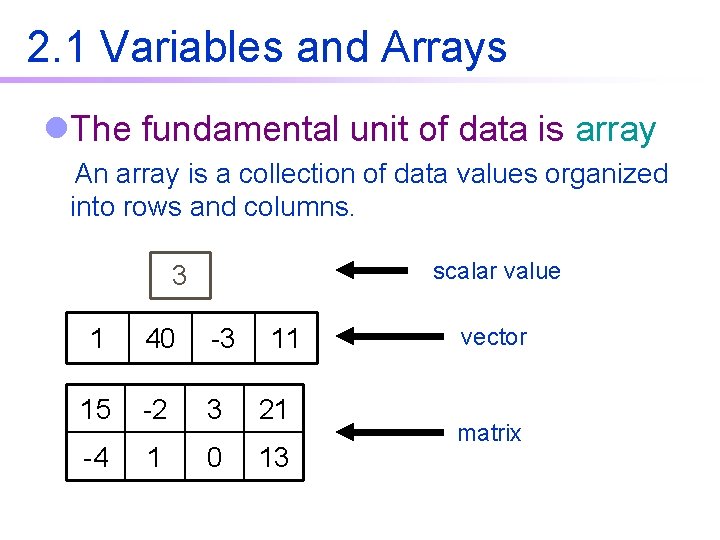 2.1 Variables and Arrays

The fundamental unit of data is array

An array is a collection of data values organized into rows and columns.

3

scalar value

| 1 | 40 | -3 | 11 |
|---|---|---|---|

vector

| 15 | -2 | 3 | 21 |
|---|---|---|---|
| -4 | 1 | 0 | 13 |

matrix